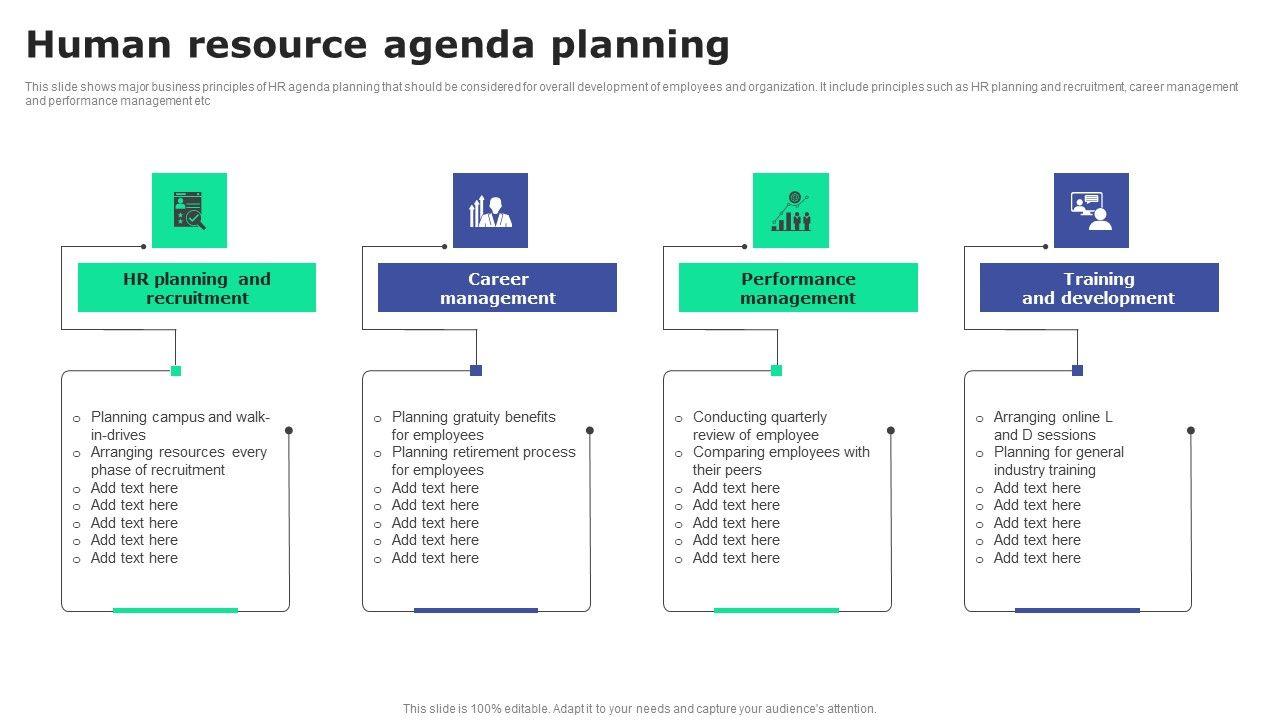 Human resource agenda planning

This slide shows major business principles of HR agenda planning that should be considered for overall development of employees and organization. It include principles such as HR planning and recruitment, career management and performance management etc

HR planning and recruitment

o Planning campus and walk-in-drives
o Arranging resources every phase of recruitment
o Add text here
o Add text here
o Add text here
o Add text here
o Add text here

Career management

o Planning gratuity benefits for employees
o Planning retirement process for employees
o Add text here
o Add text here
o Add text here
o Add text here
o Add text here

Performance management

o Conducting quarterly review of employee
o Comparing employees with their peers
o Add text here
o Add text here
o Add text here
o Add text here
o Add text here

Training and development

o Arranging online L and D sessions
o Planning for general industry training
o Add text here
o Add text here
o Add text here
o Add text here
o Add text here

This slide is 100% editable. Adapt it to your needs and capture your audience's attention.